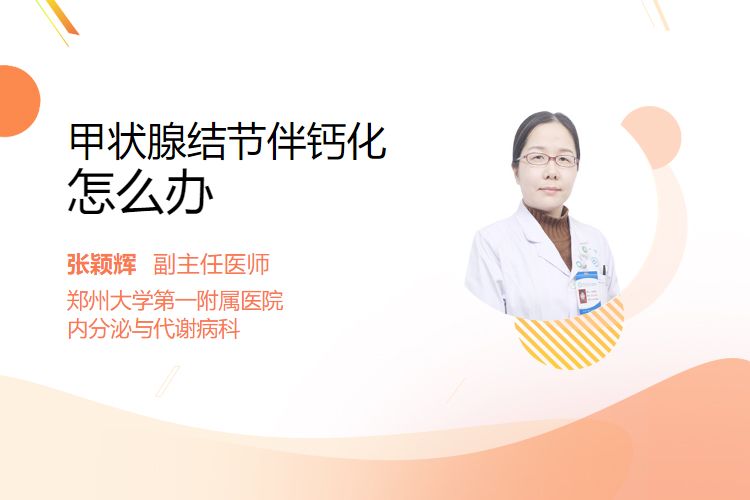 甲状腺结节伴钙化
怎么办

张颖辉 副主任医师

郑州大学第一附属医院
内分泌与代谢病科